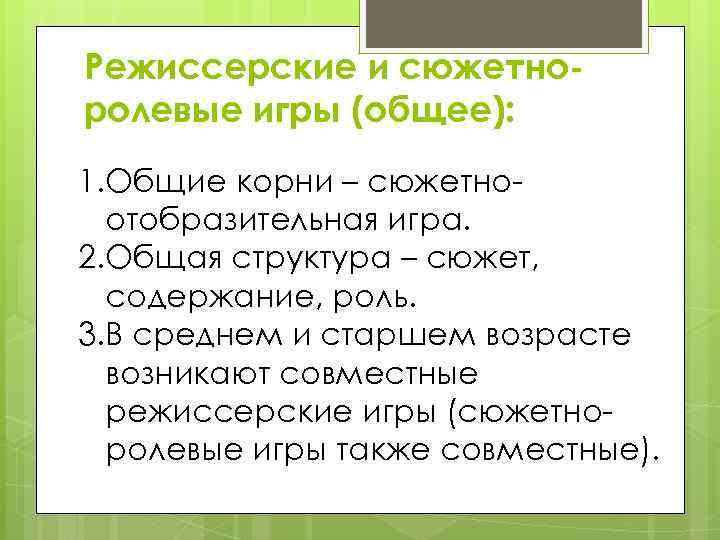 Режиссерские и сюжетно-ролевые игры (общее):

1.Общие корни – сюжетно-отобразительная игра.
2.Общая структура – сюжет, содержание, роль.
3.В среднем и старшем возрасте возникают совместные режиссерские игры (сюжетно-ролевые игры также совместные).